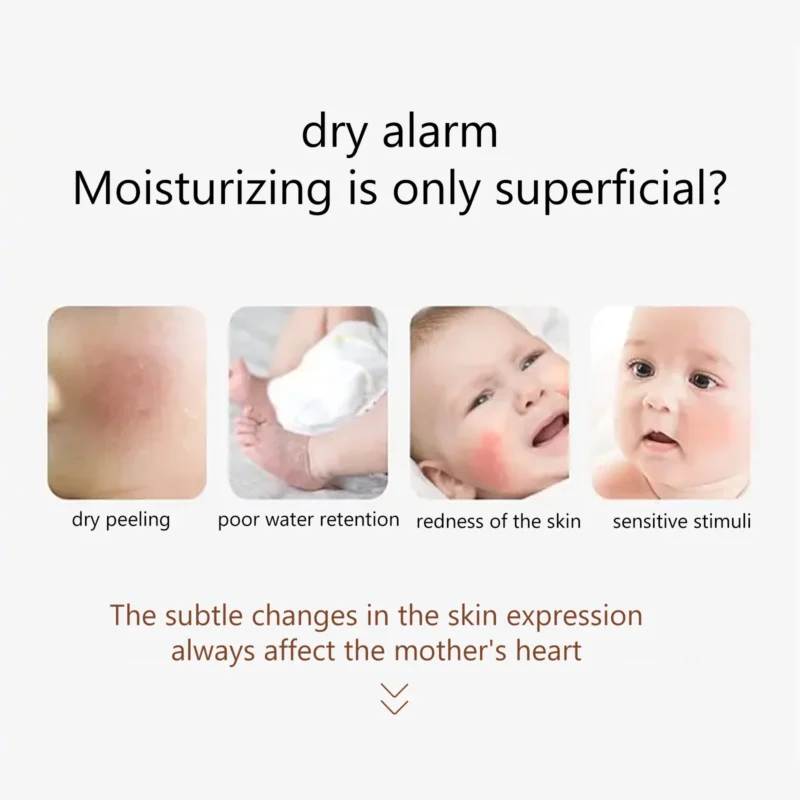 dry alarm
Moisturizing is only superficial?

dry peeling

poor water retention

redness of the skin

sensitive stimuli

The subtle changes in the skin expression always affect the mother's heart